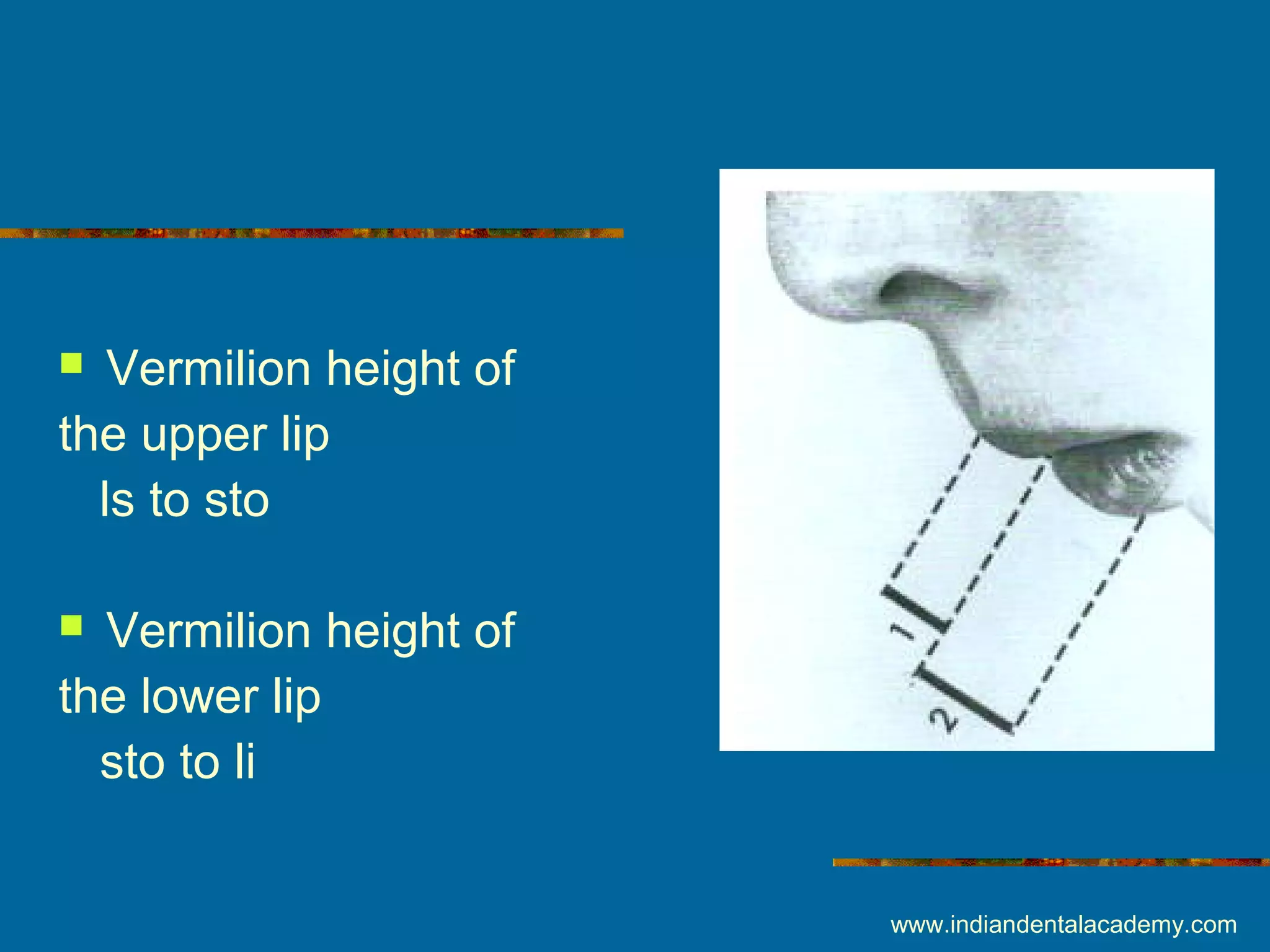 Vermilion height of the upper lip
ls to sto

Vermilion height of the lower lip
sto to li

1
2

www.indiandentalacademy.com